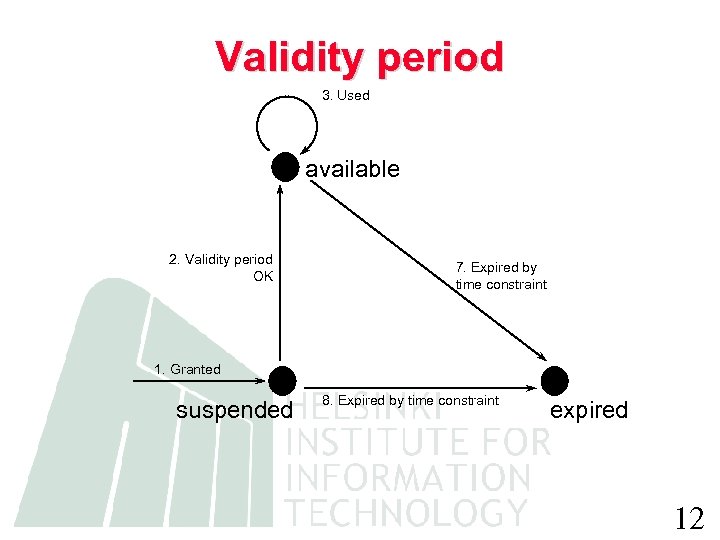 Validity period

3. Used

available

2. Validity period OK

7. Expired by time constraint

1. Granted

suspended

8. Expired by time constraint

expired

HELSINKI INSTITUTE FOR INFORMATION TECHNOLOGY

12